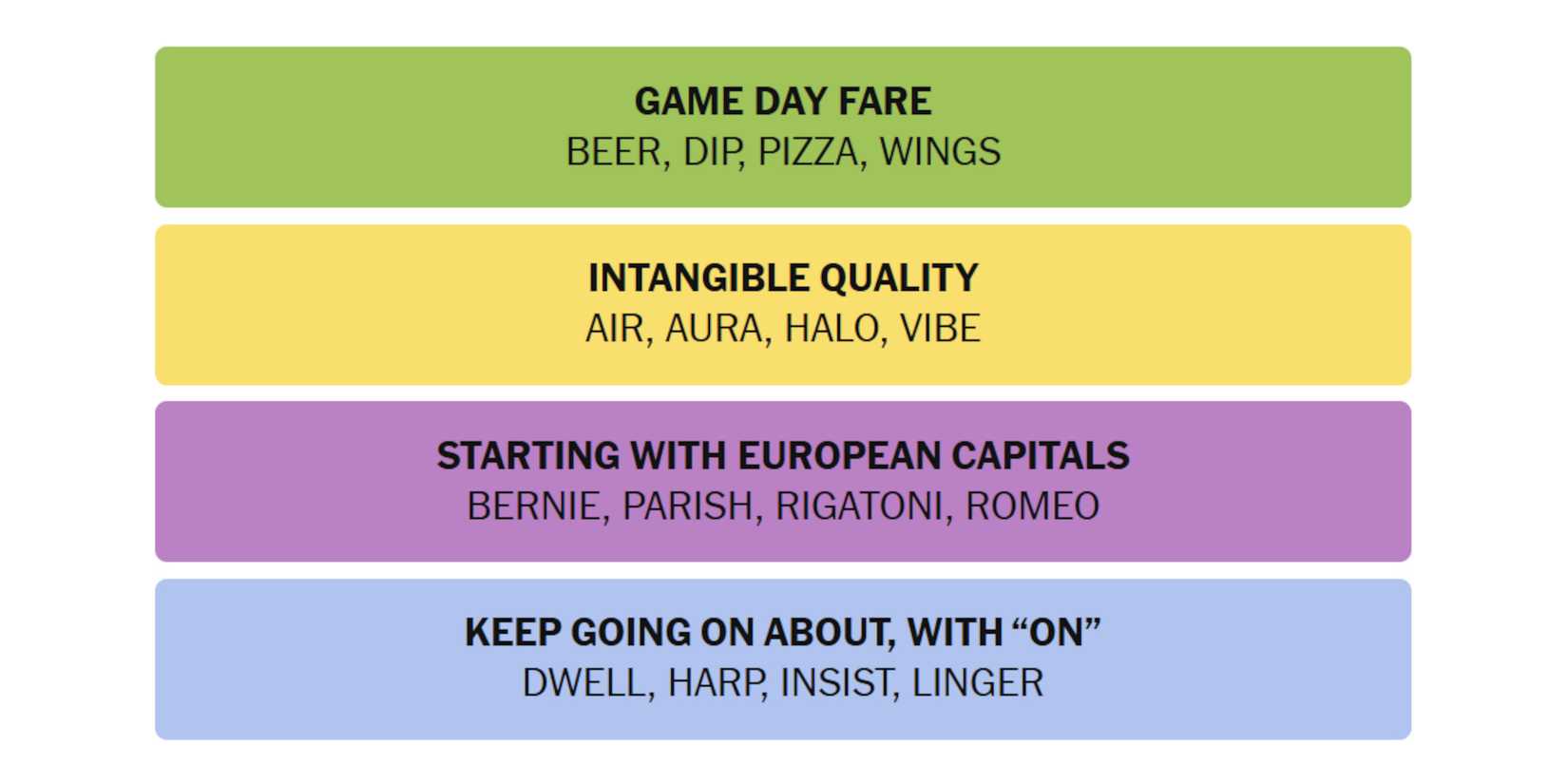 GAME DAY FARE
BEER, DIP, PIZZA, WINGS

INTANGIBLE QUALITY
AIR, AURA, HALO, VIBE

STARTING WITH EUROPEAN CAPITALS
BERNIE, PARISH, RIGATONI, ROMEO

KEEP GOING ON ABOUT, WITH “ON”
DWELL, HARP, INSIST, LINGER